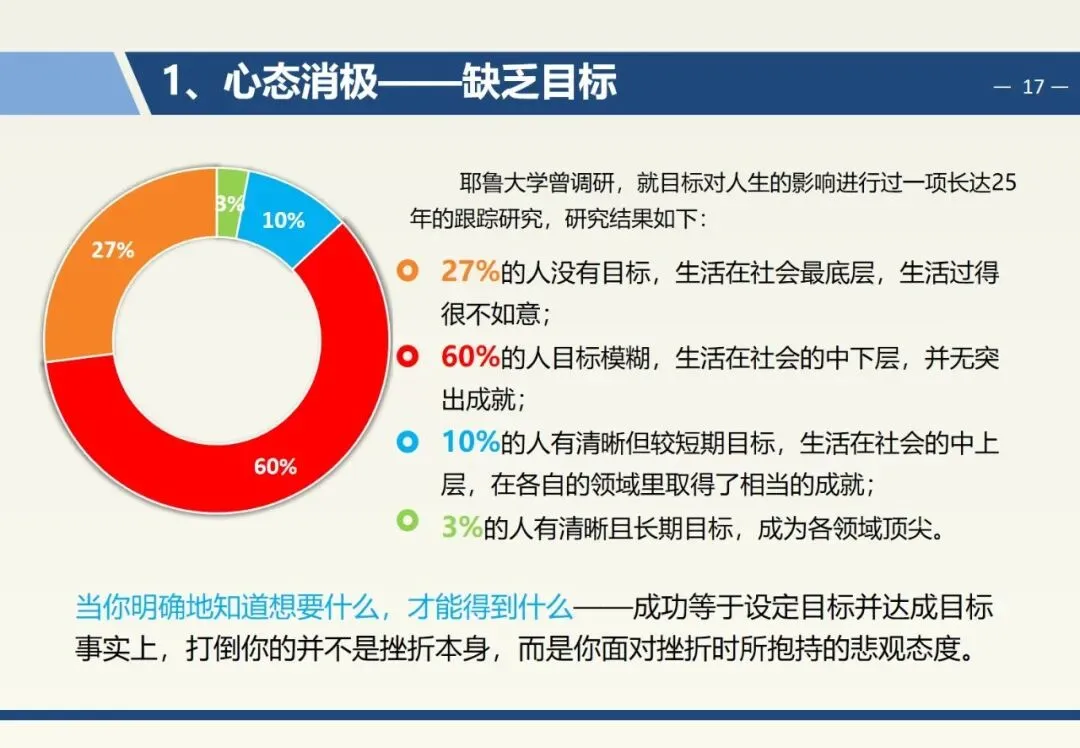 1、心态消极——缺乏目标

— 17 —

3%
10%
27%
60%

耶鲁大学曾调研，就目标对人生的影响进行过一项长达25年的跟踪研究，研究结果如下：

27%的人没有目标，生活在社会最底层，生活过得很不如意；

60%的人目标模糊，生活在社会的中下层，并无突出成就；

10%的人有清晰但较短期目标，生活在社会的中上层，在各自的领域里取得了相当的成就；

3%的人有清晰且长期目标，成为各领域顶尖。

当你明确地知道想要什么，才能得到什么——成功等于设定目标并达成目标
事实上，打倒你的并不是挫折本身，而是你面对挫折时所抱持的悲观态度。